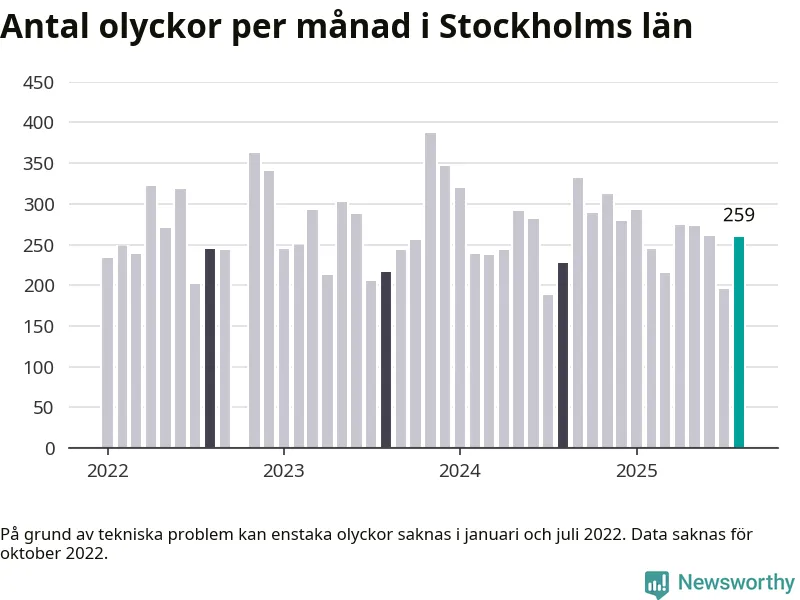 Antal olyckor per månad i Stockholms län

450
400
350
300
250
200
150
100
50
0

259

2022
2023
2024
2025

På grund av tekniska problem kan enstaka olyckor saknas i januari och juli 2022. Data saknas för oktober 2022.

Newsworthy